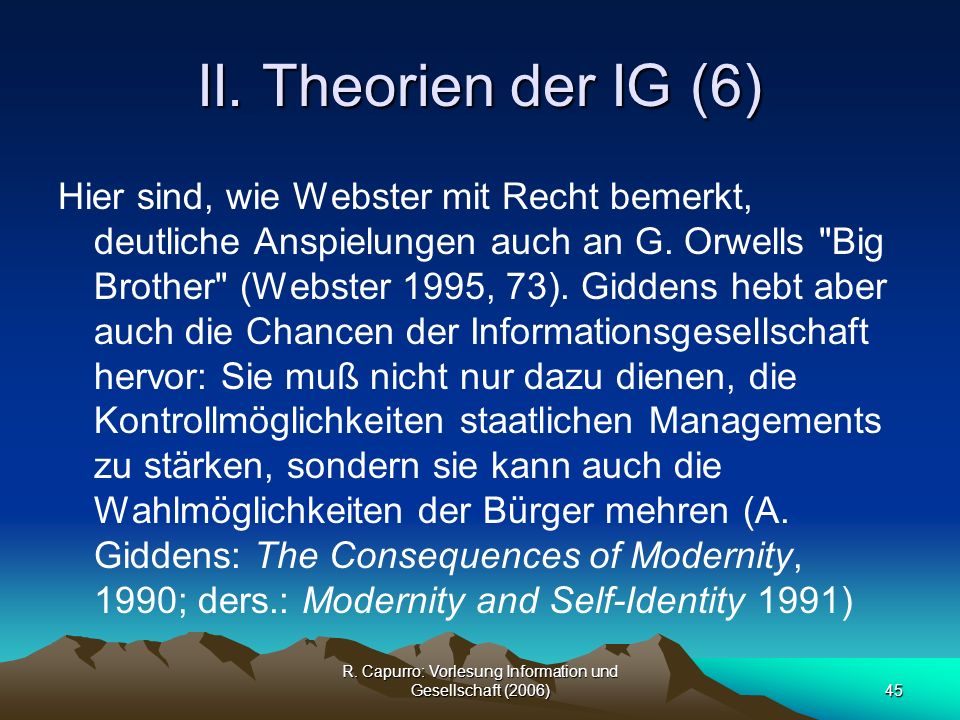 II. Theorien der IG (6)

Hier sind, wie Webster mit Recht bemerkt, deutliche Anspielungen auch an G. Orwells "Big Brother" (Webster 1995, 73). Giddens hebt aber auch die Chancen der Informationsgesellschaft hervor: Sie muß nicht nur dazu dienen, die Kontrollmöglichkeiten staatlichen Managements zu stärken, sondern sie kann auch die Wahlmöglichkeiten der Bürger mehren (A. Giddens: The Consequences of Modernity, 1990; ders.: Modernity and Self-Identity 1991)

R. Capurro: Vorlesung Information und Gesellschaft (2006)

45